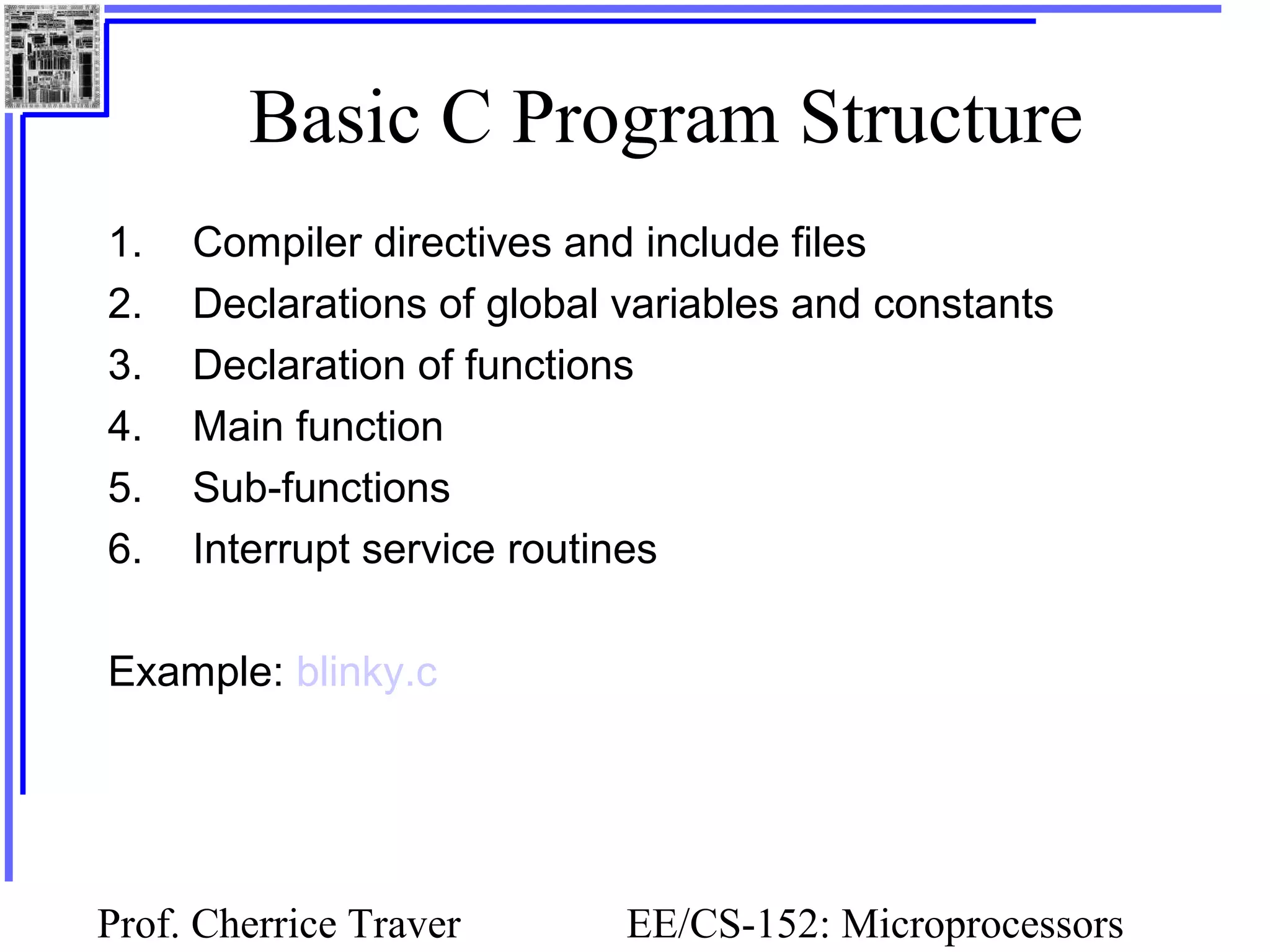 Basic C Program Structure

1. Compiler directives and include files
2. Declarations of global variables and constants
3. Declaration of functions
4. Main function
5. Sub-functions
6. Interrupt service routines

Example: blinky.c

Prof. Cherrice Traver

EE/CS-152: Microprocessors